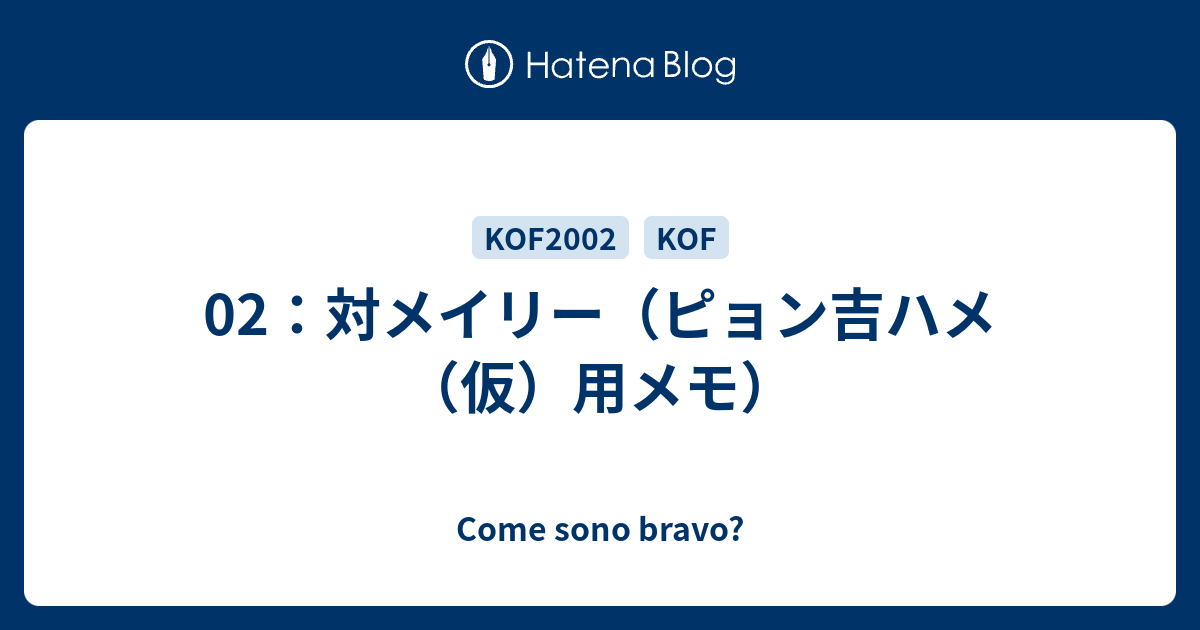 Hatena Blog

KOF2002 KOF

02：対メイリー（ピョン吉ハメ（仮）用メモ）

Come sono bravo?